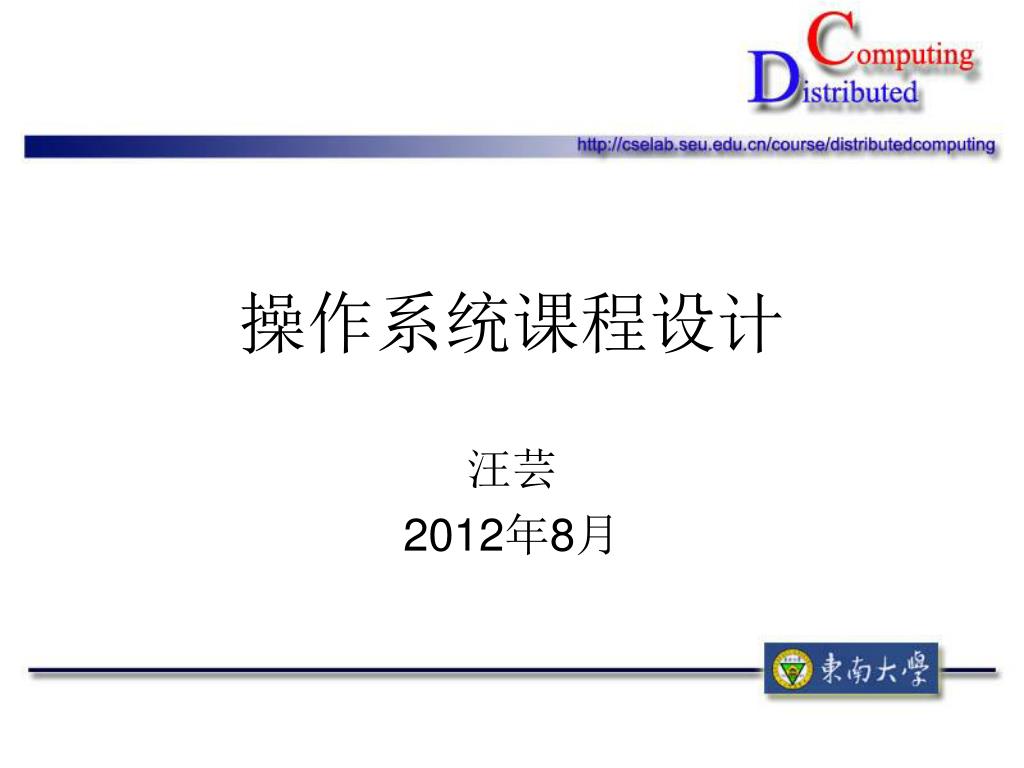 Computing
Distributed

http://cselab.seu.edu.cn/course/distributedcomputing

操作系统课程设计

汪芸
2012年8月

東南大學